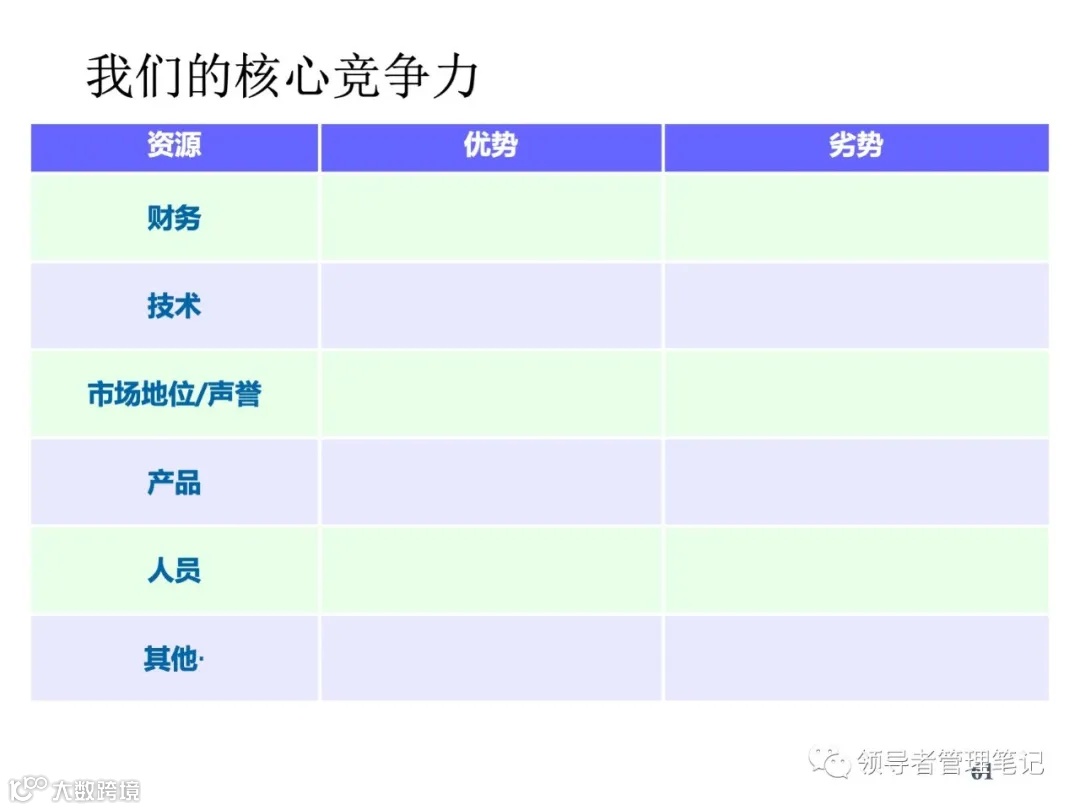 我们的核心竞争力

| 资源 | 优势 | 劣势 |
|---|---|---|
| 财务 | | |
| 技术 | | |
| 市场地位/声誉 | | |
| 产品 | | |
| 人员 | | |
| 其他· | | |

领导者管理笔记

61

大数跨境